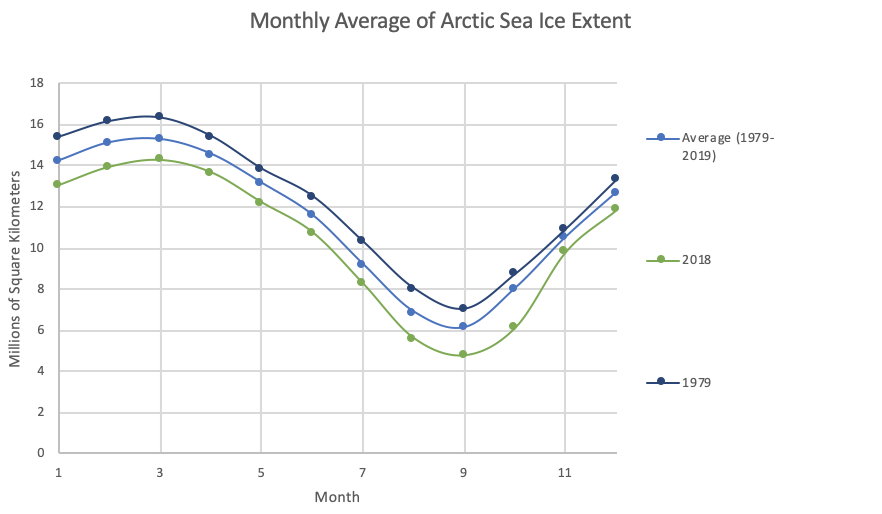 Monthly Average of Arctic Sea Ice Extent

Millions of Square Kilometers

18
16
14
12
10
8
6
4
2
0

1
3
5
7
9
11

Month

Average (1979-2019)

2018

1979